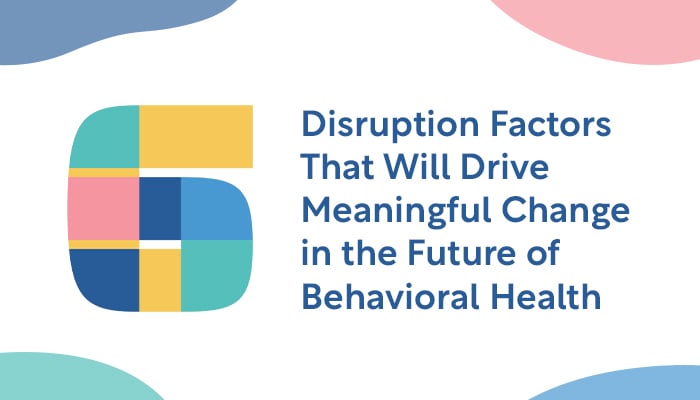 6 Disruption Factors That Will Drive Meaningful Change in the Future of Behavioral Health